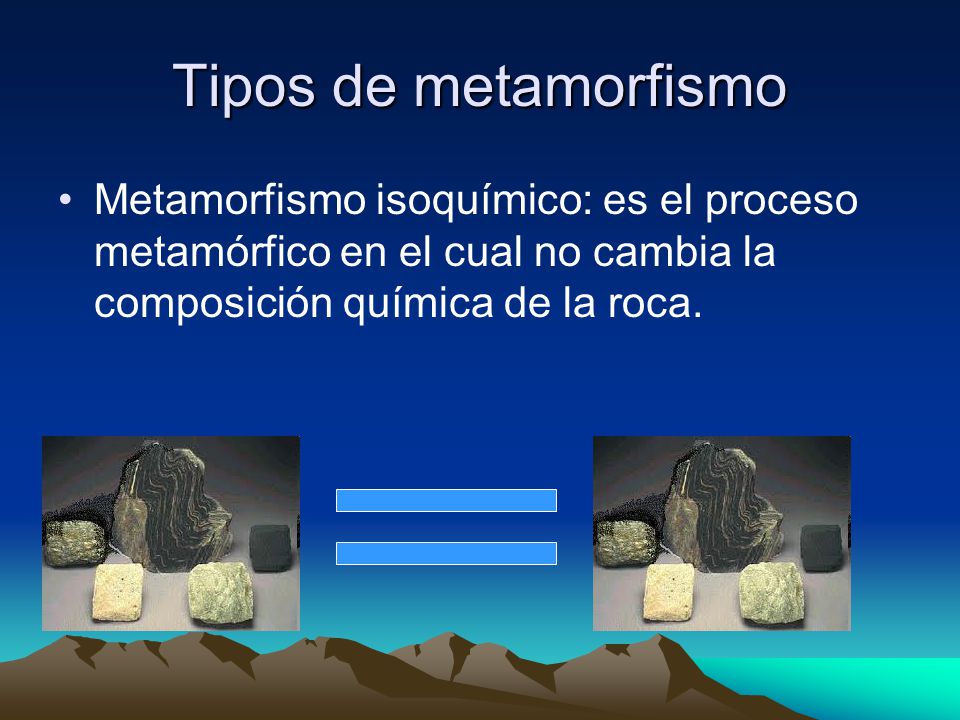 Tipos de metamorfismo

• Metamorfismo isoquímico: es el proceso metamórfico en el cual no cambia la composición química de la roca.